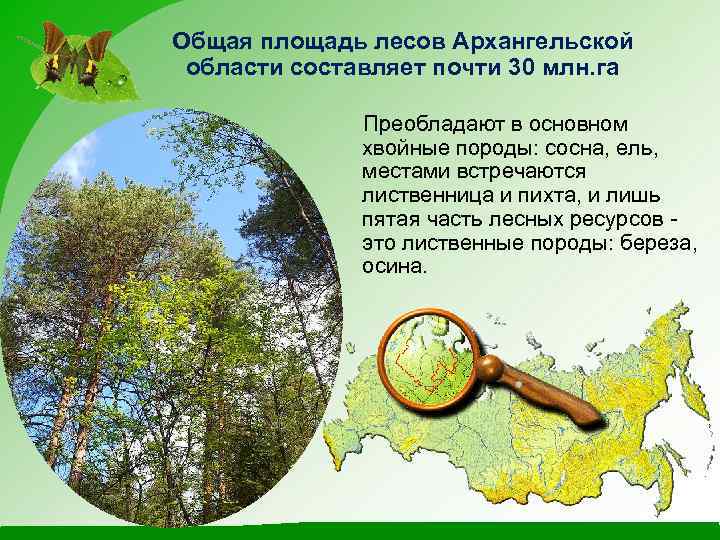 Общая площадь лесов Архангельской области составляет почти 30 млн.га

Преобладают в основном хвойные породы: сосна, ель, местами встречаются лиственница и пихта, и лишь пятая часть лесных ресурсов - это лиственные породы: береза, осина.